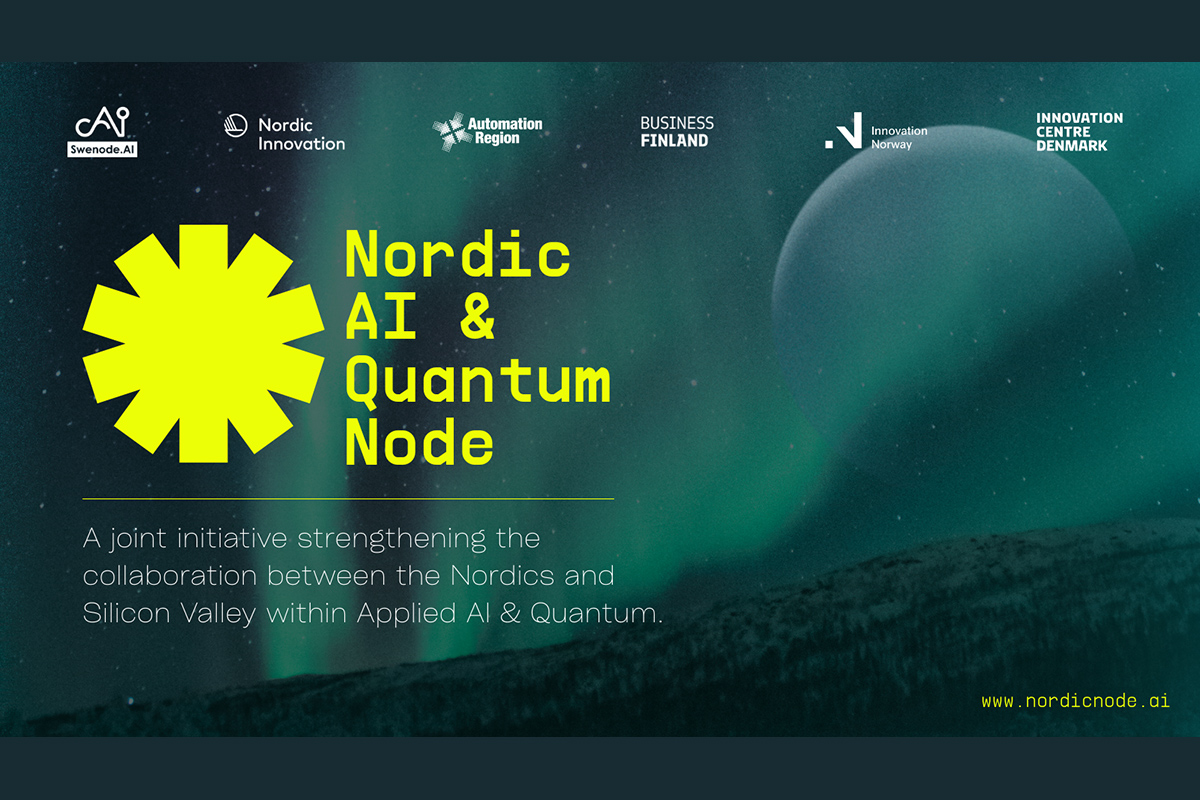 Swenode.AI

Nordic Innovation

Automation Region

BUSINESS FINLAND

Innovation Norway

INNOVATION CENTRE DENMARK

Nordic AI & Quantum Node

A joint initiative strengthening the collaboration between the Nordics and Silicon Valley within Applied AI & Quantum.

www.nordicnode.ai